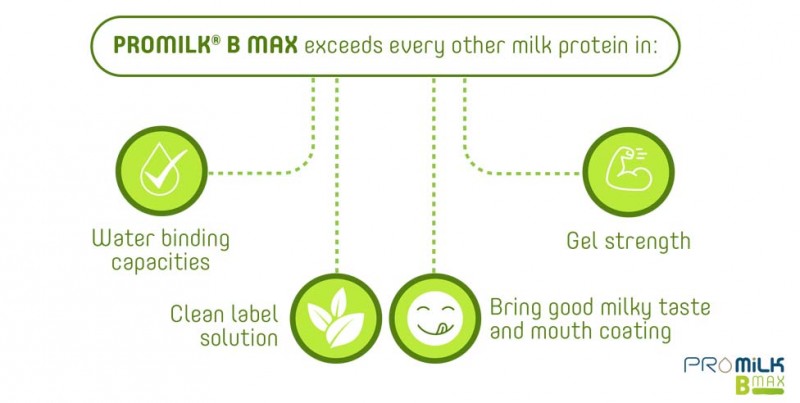 PROMILK® B MAX exceeds every other milk protein in:

Water binding capacities

Gel strength

Clean label solution

Bring good milky taste and mouth coating

PROMILK B MAX